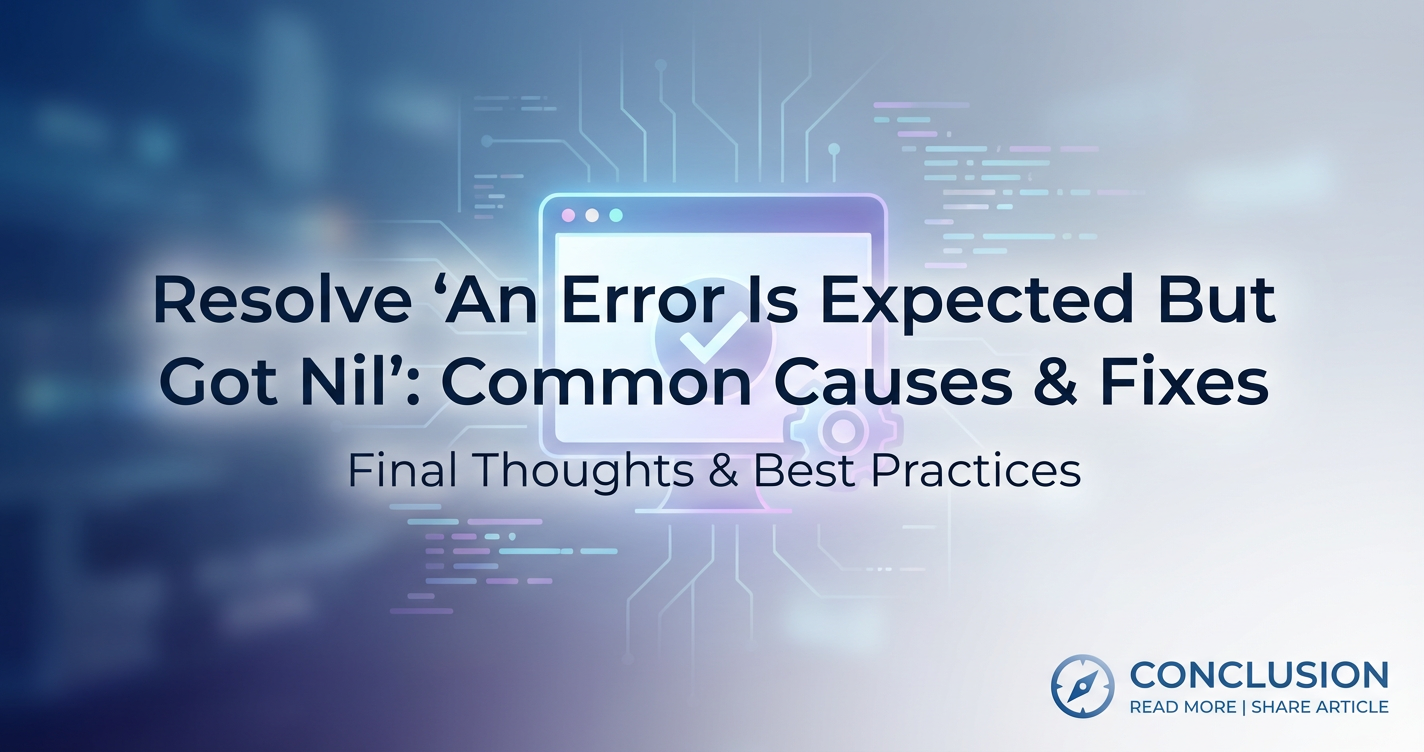 Resolve ‘An Error Is Expected But Got Nil’: Common Causes & Fixes

Final Thoughts & Best Practices

CONCLUSION
READ MORE | SHARE ARTICLE